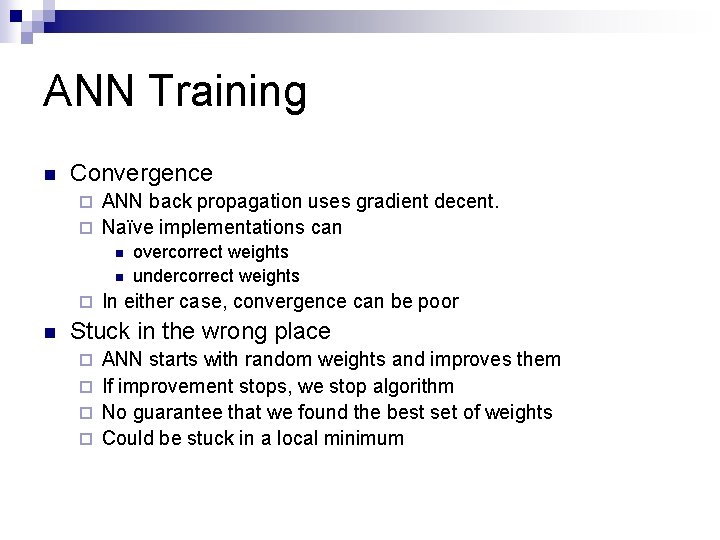 ANN Training

Convergence
ANN back propagation uses gradient decent.
Naïve implementations can
overcorrect weights
undercorrect weights
In either case, convergence can be poor

Stuck in the wrong place
ANN starts with random weights and improves them
If improvement stops, we stop algorithm
No guarantee that we found the best set of weights
Could be stuck in a local minimum